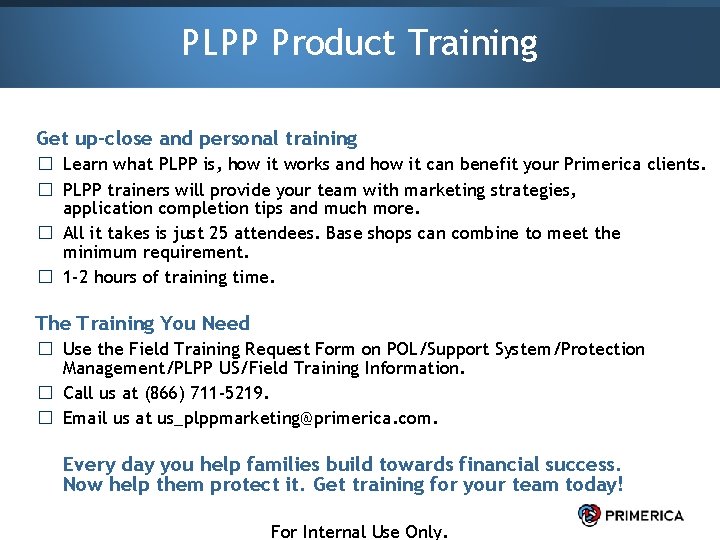 PLPP Product Training

Get up-close and personal training

☐ Learn what PLPP is, how it works and how it can benefit your Primerica clients.

☐ PLPP trainers will provide your team with marketing strategies, application completion tips and much more.

☐ All it takes is just 25 attendees. Base shops can combine to meet the minimum requirement.

☐ 1-2 hours of training time.

The Training You Need

☐ Use the Field Training Request Form on POL/Support System/Protection Management/PLPP US/Field Training Information.

☐ Call us at (866) 711-5219.

☐ Email us at us_plppmarketing@primerica.com.

Every day you help families build towards financial success. Now help them protect it. Get training for your team today!

PRIMERICA

For Internal Use Only.